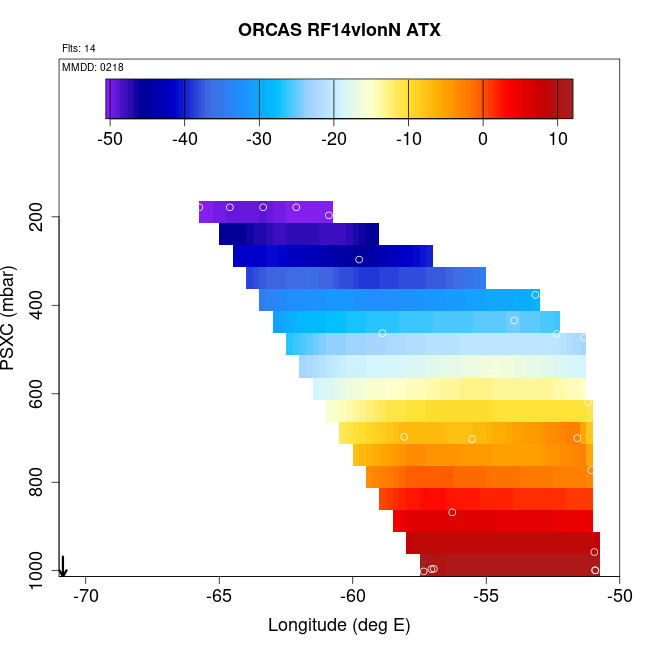 ORCAS RF14vlonN ATX

Flts: 14

MMDD: 0218

-50 -40 -30 -20 -10 0 10

PSXC (mbar)

200
400
600
800
1000

-70 -65 -60 -55 -50

Longitude (deg E)